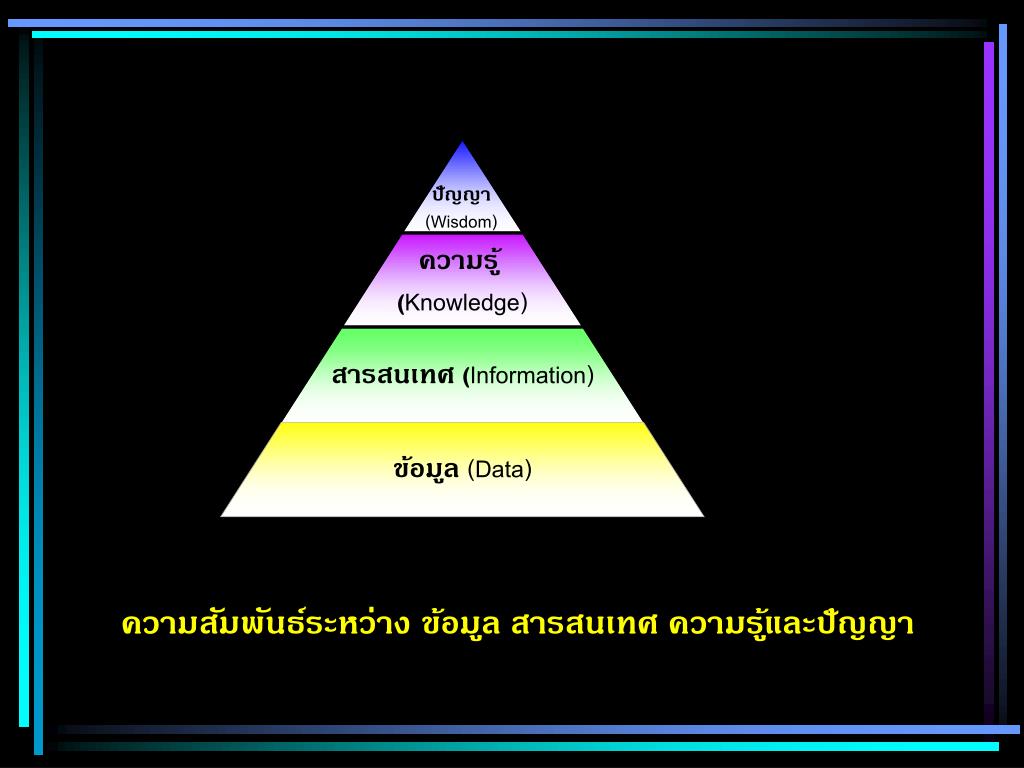 ปัญญา
(Wisdom)

ความรู้
(Knowledge)

สารสนเทศ (Information)

ข้อมูล (Data)

ความสัมพันธ์ระหว่าง ข้อมูล สารสนเทศ ความรู้และปัญญา